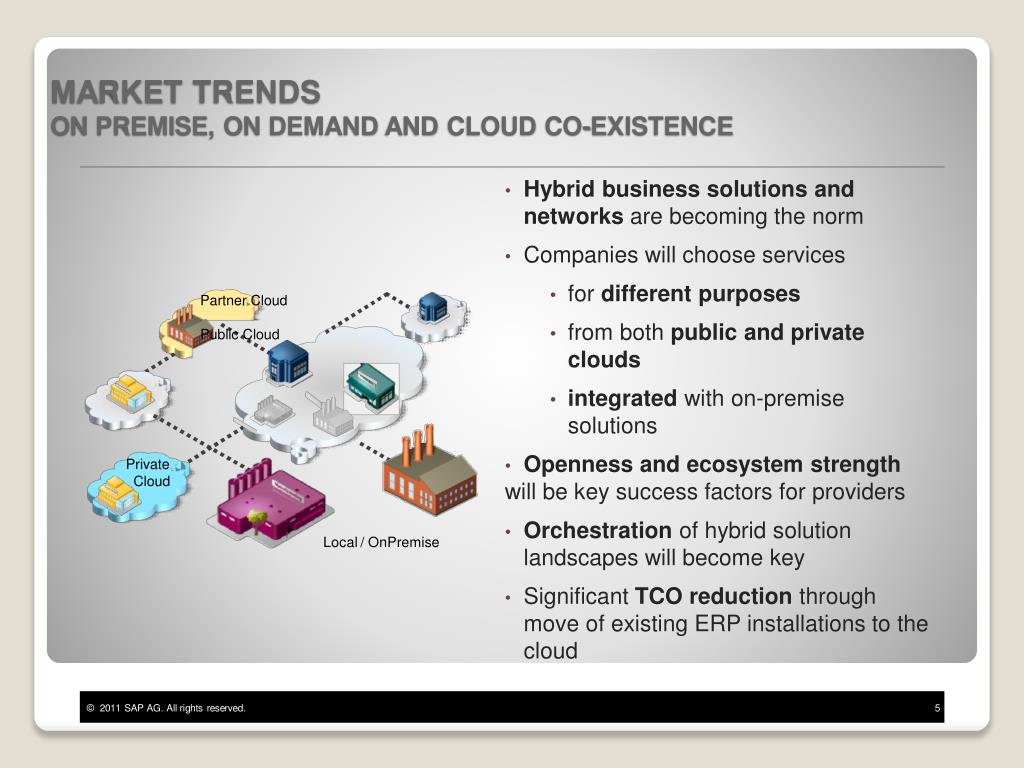 MARKET TRENDS
ON PREMISE, ON DEMAND AND CLOUD CO-EXISTENCE

Partner Cloud

Public Cloud

Private Cloud

Local / OnPremise

• Hybrid business solutions and networks are becoming the norm
• Companies will choose services
  • for different purposes
  • from both public and private clouds
  • integrated with on-premise solutions
• Openness and ecosystem strength will be key success factors for providers
• Orchestration of hybrid solution landscapes will become key
• Significant TCO reduction through move of existing ERP installations to the cloud

© 2011 SAP AG. All rights reserved.

5